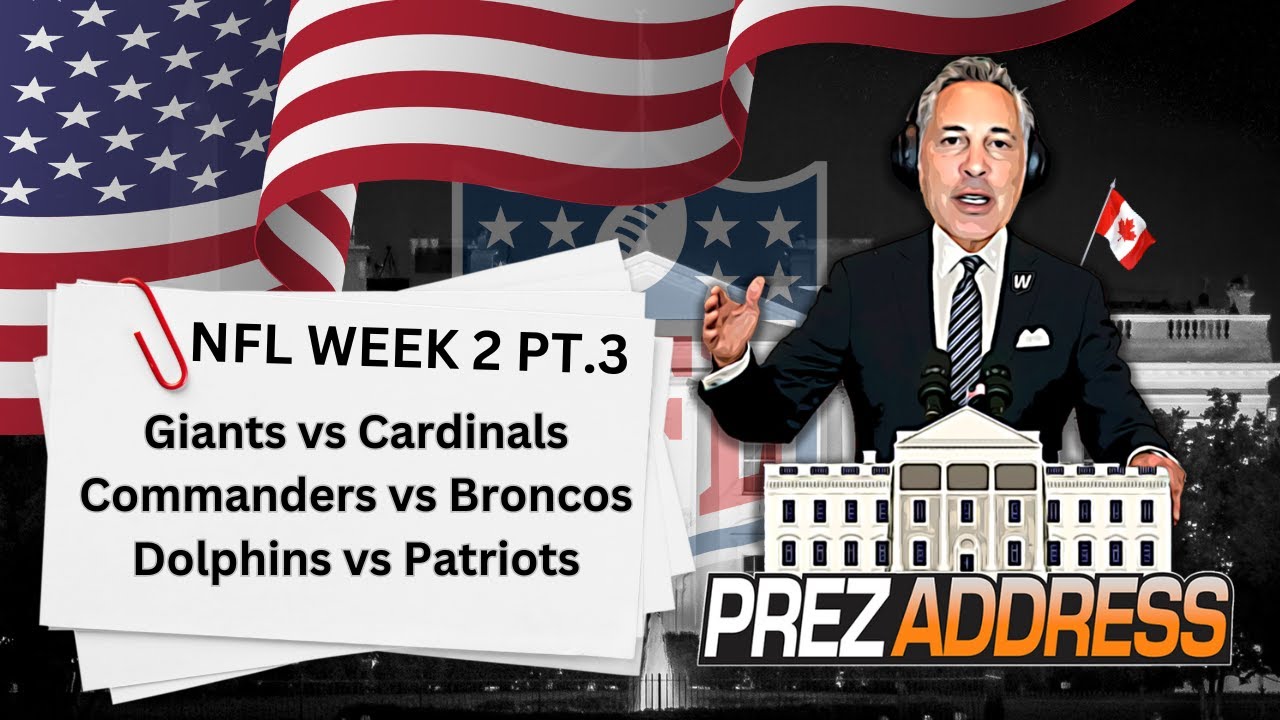 NFL WEEK 2 PT.3

Giants vs Cardinals
Commanders vs Broncos
Dolphins vs Patriots

W

PREZ ADDRESS